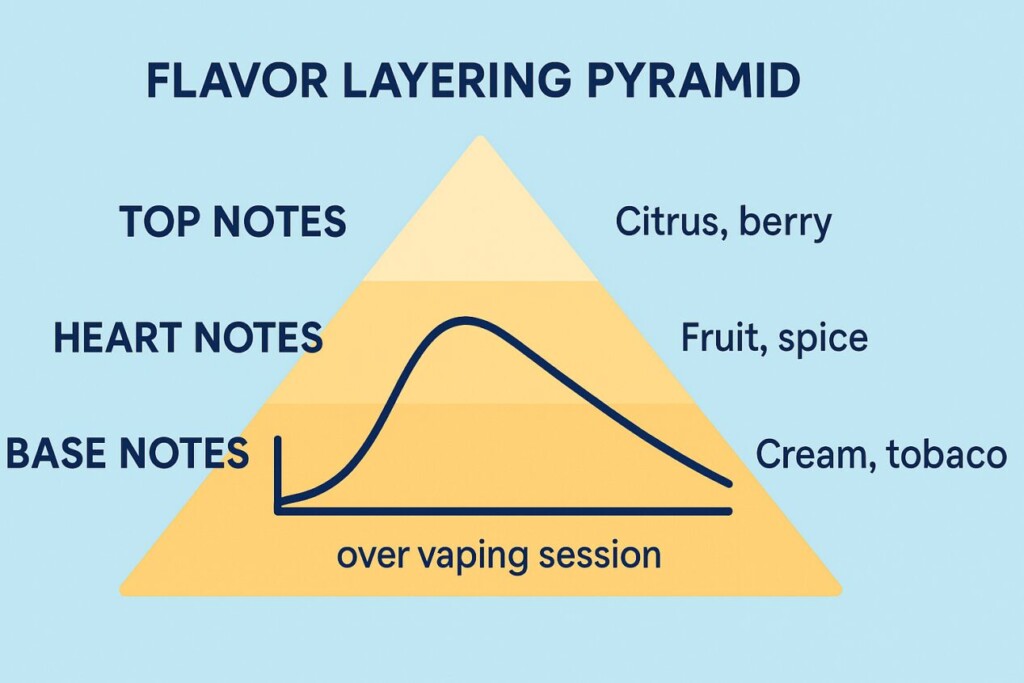 FLAVOR LAYERING PYRAMID

TOP NOTES

Citrus, berry

HEART NOTES

Fruit, spice

BASE NOTES

Cream, tobaco

over vaping session